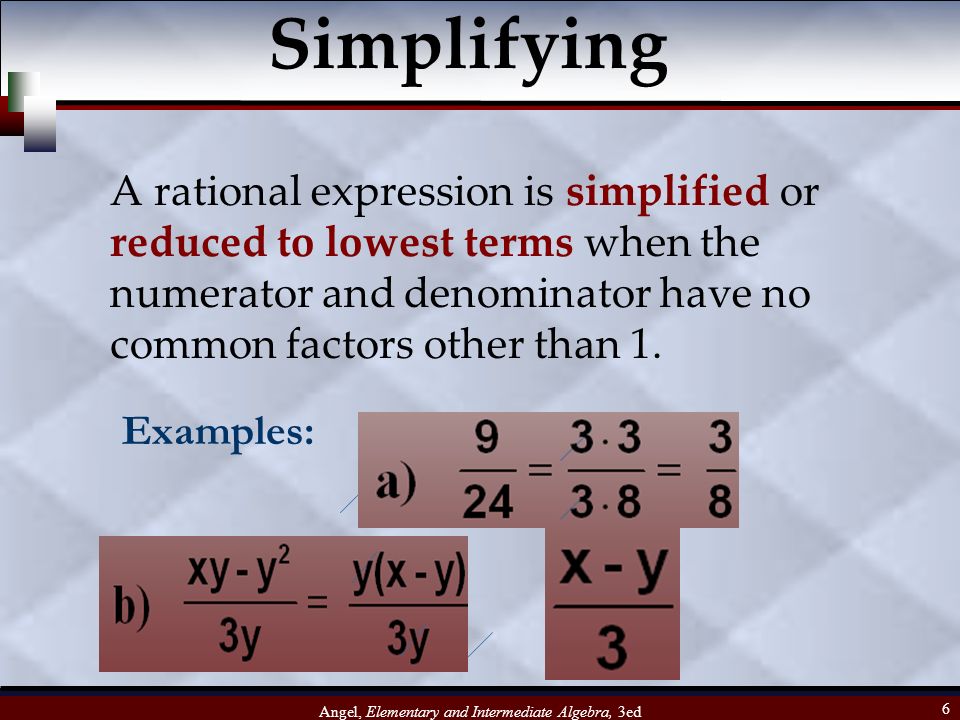 Simplifying

A rational expression is simplified or reduced to lowest terms when the numerator and denominator have no common factors other than 1.

Examples:

a) $\frac{9}{24} = \frac{3 \cdot 3}{3 \cdot 8} = \frac{3}{8}$

b) $\frac{xy - y^2}{3y} = \frac{y(x - y)}{3y}$

$\frac{x - y}{3}$

Angel, Elementary and Intermediate Algebra, 3ed

6